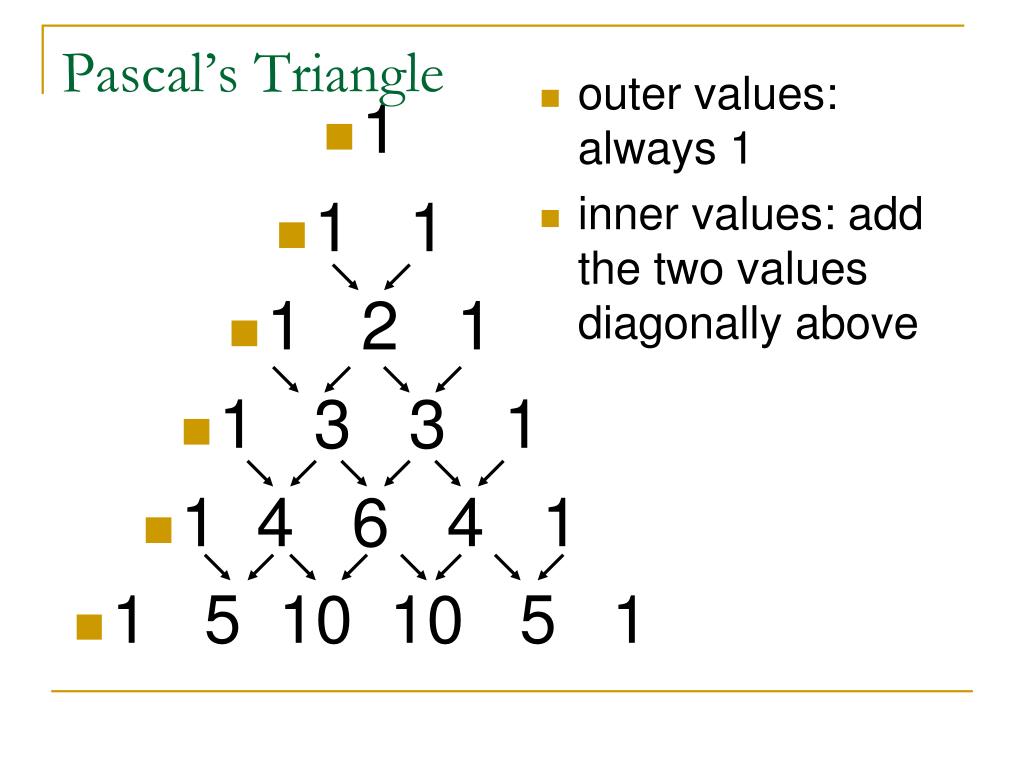 Pascal's Triangle

1

1 1

1 2 1

1 3 3 1

1 4 6 4 1

1 5 10 10 5 1

outer values: always 1

inner values: add the two values diagonally above